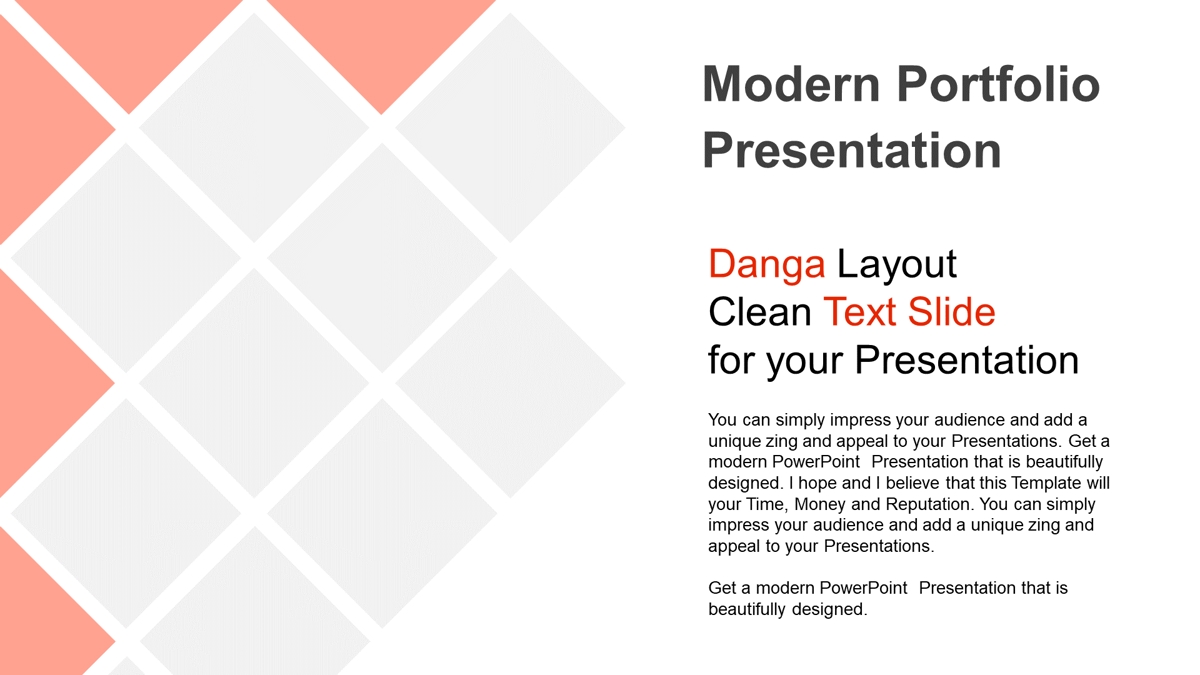 Modern Portfolio Presentation

Danga Layout
Clean Text Slide
for your Presentation

You can simply impress your audience and add a unique zing and appeal to your Presentations. Get a modern PowerPoint Presentation that is beautifully designed. I hope and I believe that this Template will your Time, Money and Reputation. You can simply impress your audience and add a unique zing and appeal to your Presentations.

Get a modern PowerPoint Presentation that is beautifully designed.